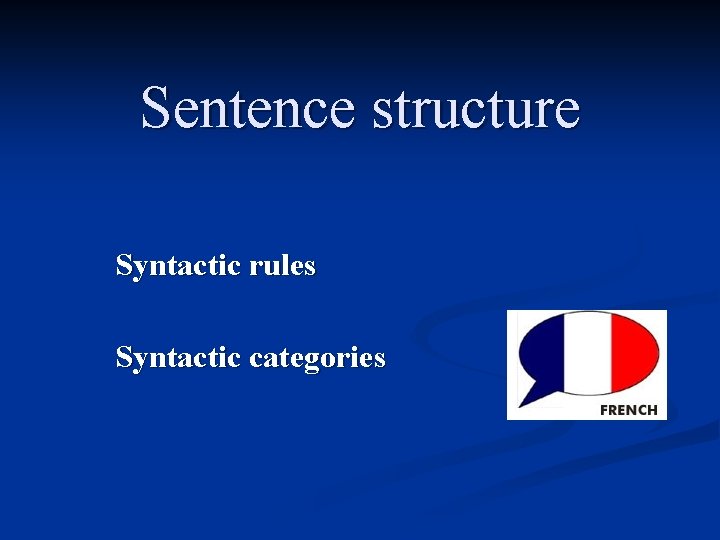 Sentence structure

Syntactic rules

Syntactic categories

FRENCH